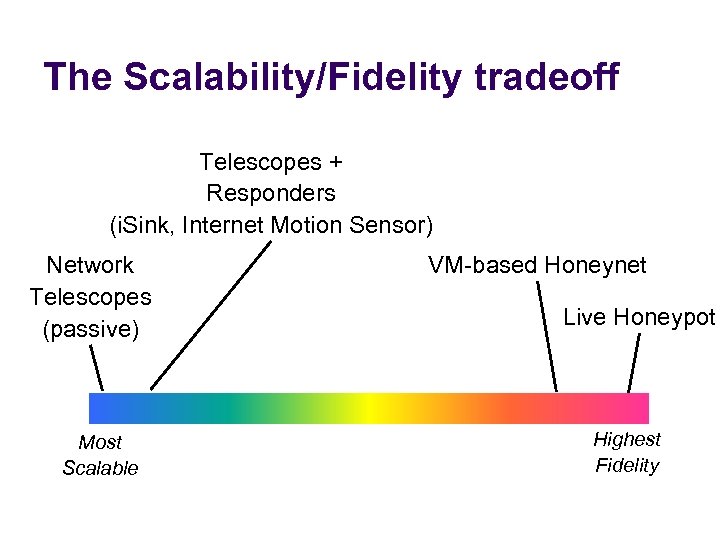 The Scalability/Fidelity tradeoff

Telescopes + Responders (iSink, Internet Motion Sensor)

Network Telescopes (passive)

VM-based Honeynet

Live Honeypot

Most Scalable

Highest Fidelity